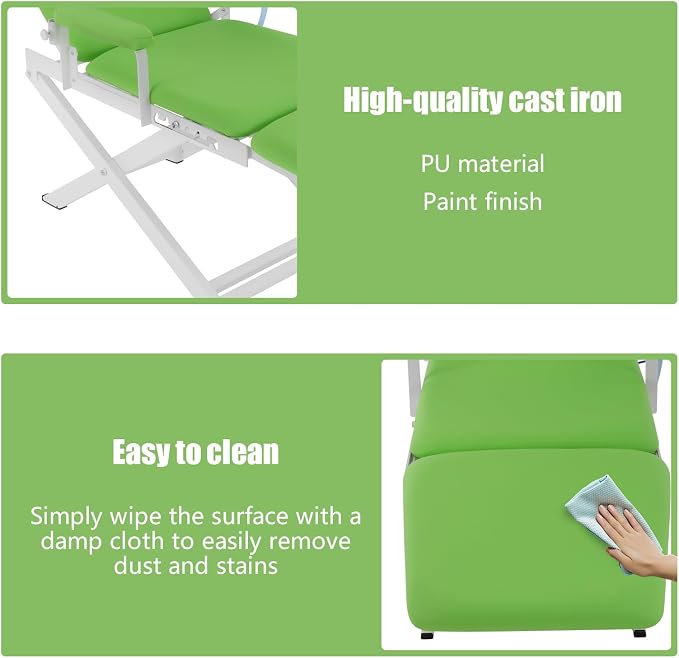 High-quality cast iron

PU material

Paint finish

Easy to clean

Simply wipe the surface with a damp cloth to easily remove dust and stains